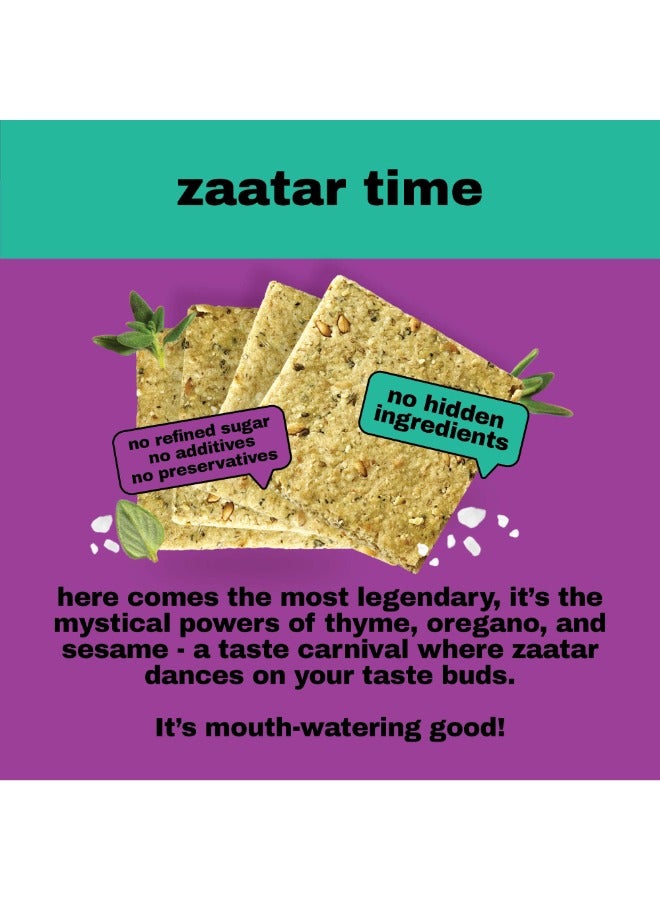 zaatar time

no refined sugar
no additives
no preservatives

no hidden ingredients

here comes the most legendary, it's the mystical powers of thyme, oregano, and sesame - a taste carnival where zaatar dances on your taste buds.

It's mouth-watering good!